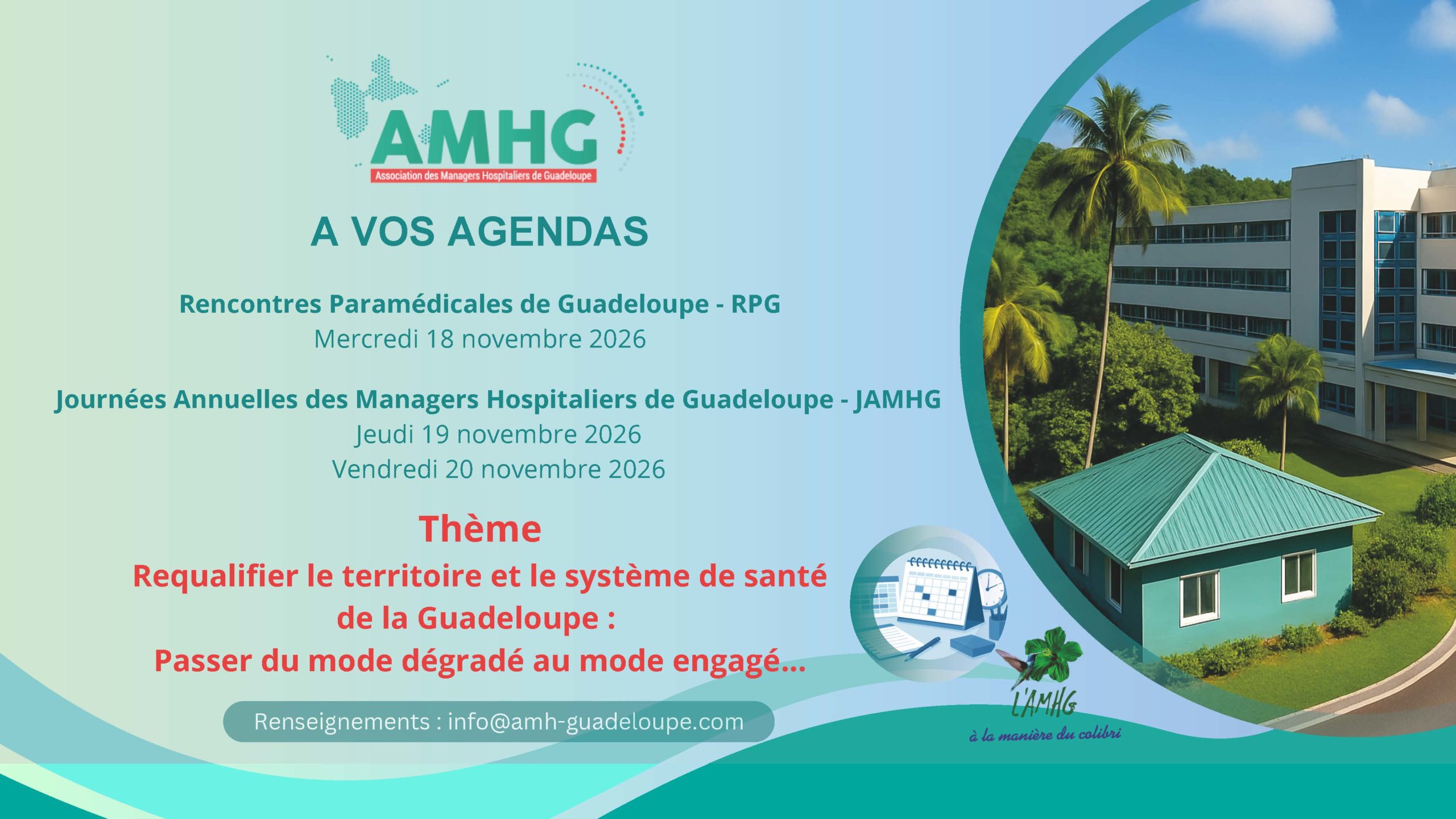 AMHG
Association des Managers Hospitaliers de Guadeloupe

A VOS AGENDAS

Rencontres Paramédicales de Guadeloupe - RPG
Mercredi 18 novembre 2026

Journées Annuelles des Managers Hospitaliers de Guadeloupe - JAMHG
Jeudi 19 novembre 2026
Vendredi 20 novembre 2026

Thème
Requalifier le territoire et le système de santé de la Guadeloupe :
Passer du mode dégradé au mode engagé...

Renseignements : info@amh-guadeloupe.com

L'AMHG
à la manière du colibri